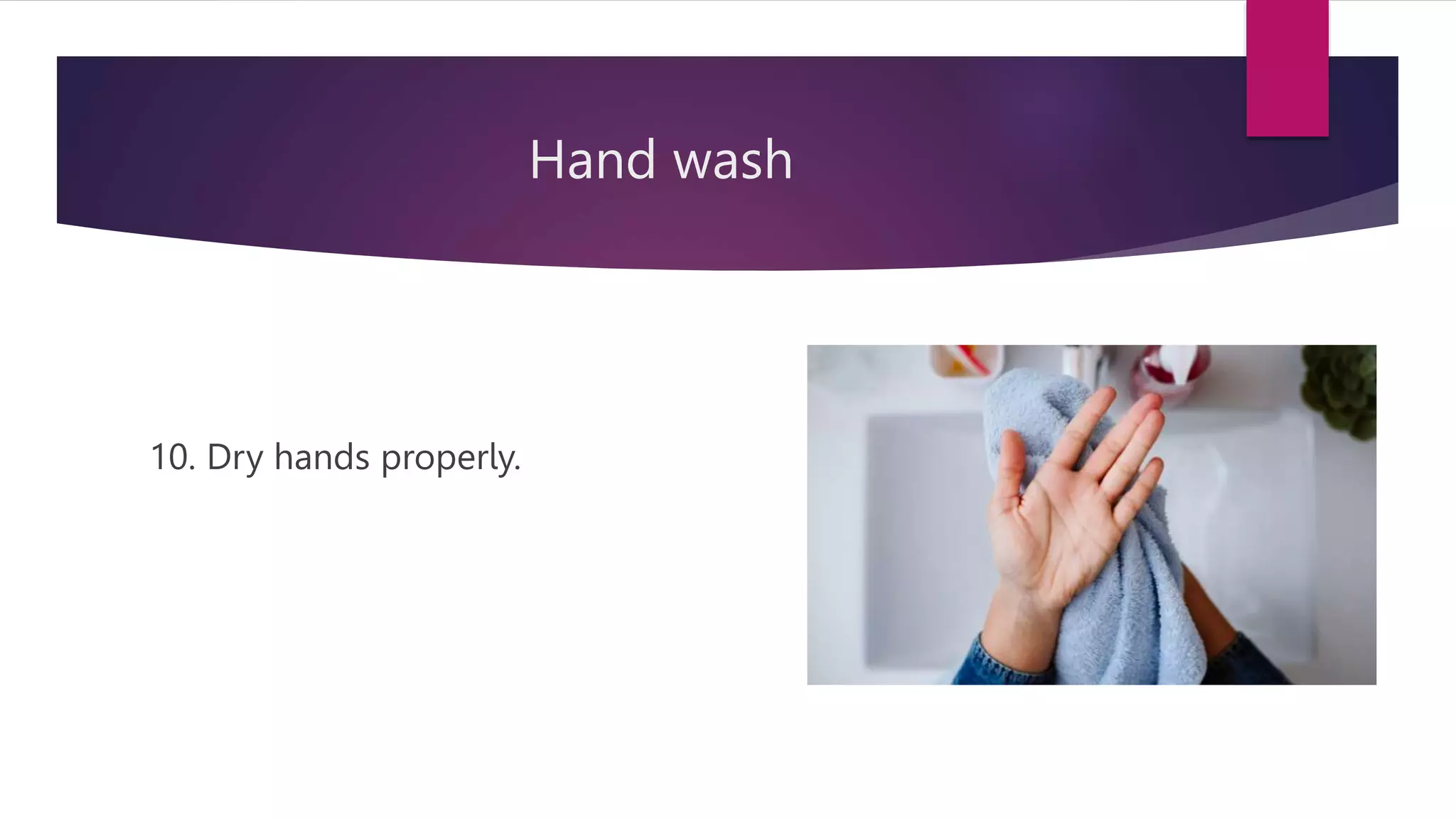 Hand wash

10. Dry hands properly.